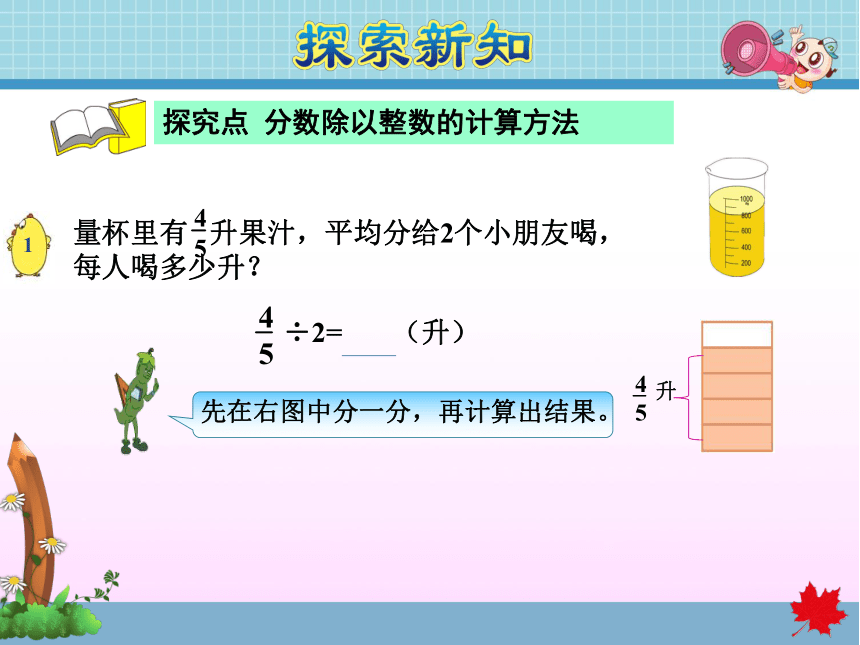 探索新知

探究点 分数除以整数的计算方法

1 量杯里有$\frac{4}{5}$升果汁，平均分给2个小朋友喝，每人喝多少升？

1000
800
600
400
200

$\frac{4}{5}\div 2=$ ____ （升）

先在右图中分一分，再计算出结果。

$\frac{4}{5}$升